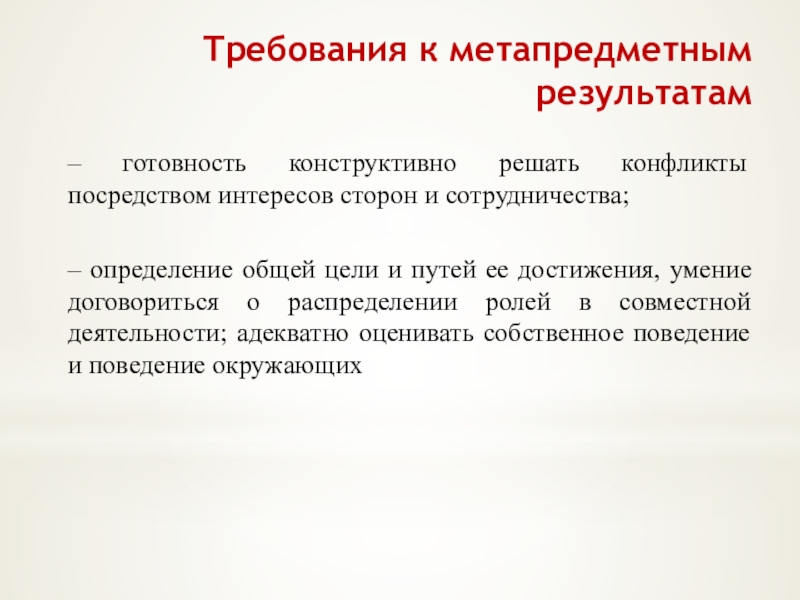 Требования к метапредметным результатам

– готовность конструктивно решать конфликты посредством интересов сторон и сотрудничества;

– определение общей цели и путей ее достижения, умение договориться о распределении ролей в совместной деятельности; адекватно оценивать собственное поведение и поведение окружающих